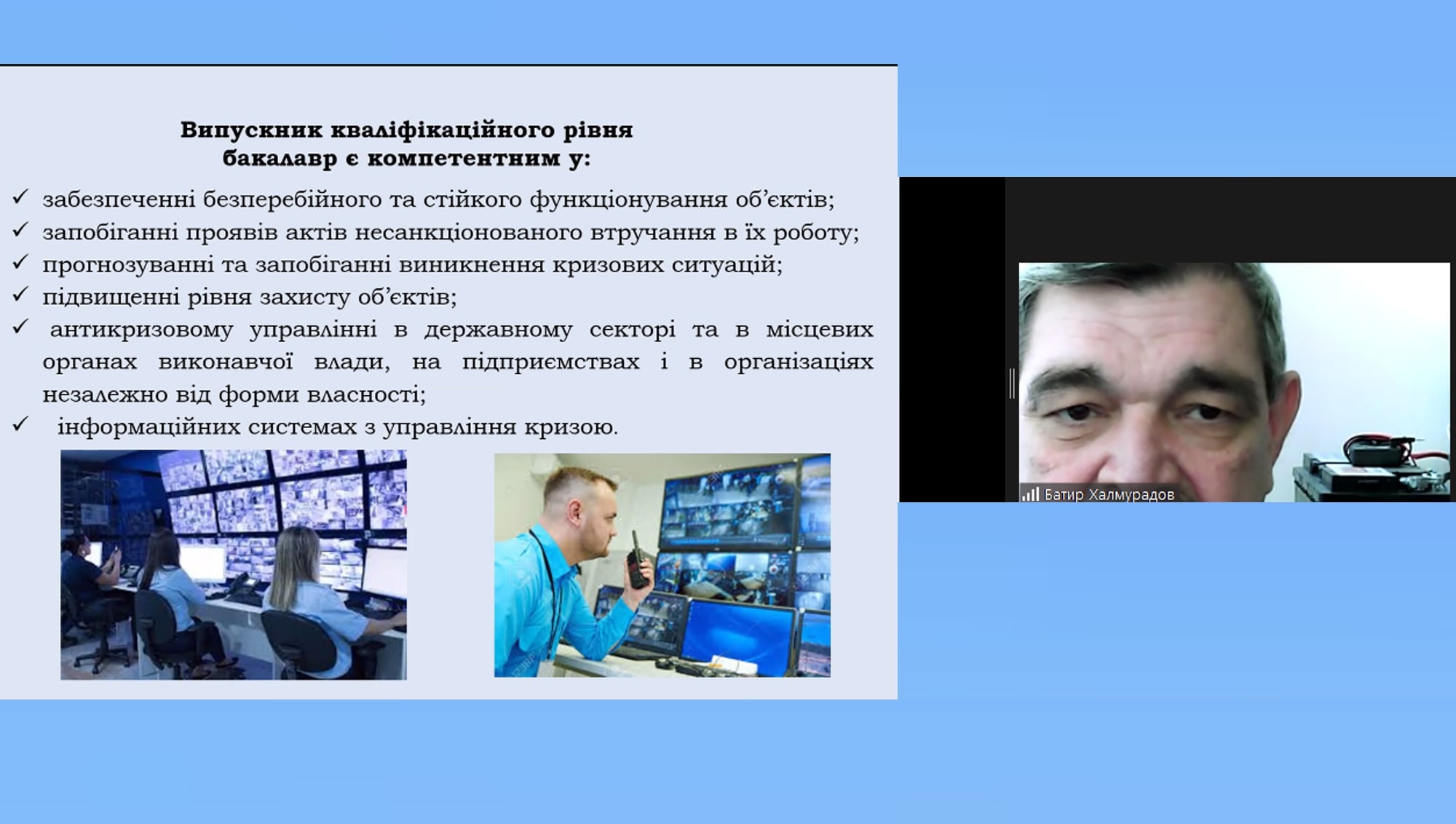 Випускник кваліфікаційного рівня бакалавр є компетентним у:

✓ забезпеченні безперебійного та стійкого функціонування об'єктів;
✓ запобіганні проявів актів несанкціонованого втручання в їх роботу;
✓ прогнозуванні та запобіганні виникнення кризових ситуацій;
✓ підвищенні рівня захисту об'єктів;
✓ антикризовому управлінні в державному секторі та в місцевих органах виконавчої влади, на підприємствах і в організаціях незалежно від форми власності;
✓ інформаційних системах з управління кризою.

Батир Халмурадов